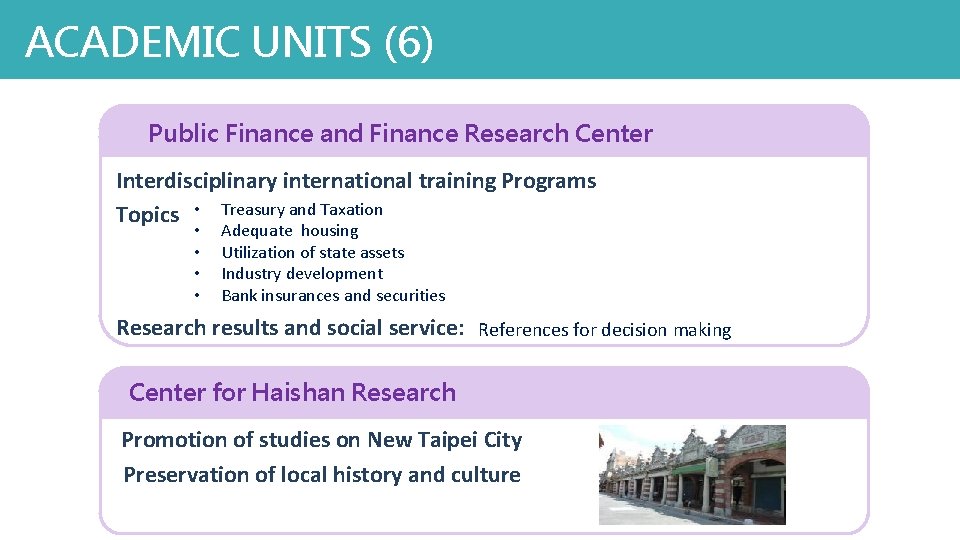 ACADEMIC UNITS (6)

Public Finance and Finance Research Center

Interdisciplinary international training Programs

Topics
• Treasury and Taxation
• Adequate housing
• Utilization of state assets
• Industry development
• Bank insurances and securities

Research results and social service: References for decision making

Center for Haishan Research

Promotion of studies on New Taipei City

Preservation of local history and culture